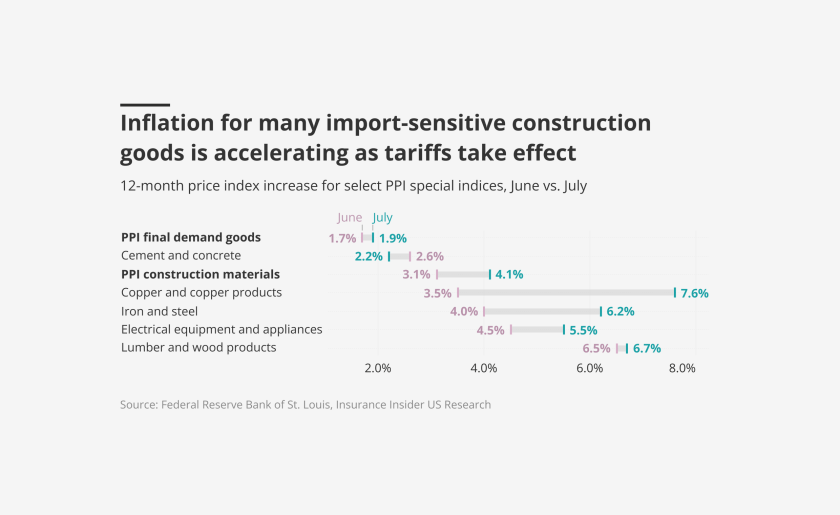 Inflation for many import-sensitive construction goods is accelerating as tariffs take effect

12-month price index increase for select PPI special indices, June vs. July

June July

PPI final demand goods 1.7% 1.9%
Cement and concrete 2.2% 2.6%
PPI construction materials 3.1% 4.1%
Copper and copper products 3.5% 7.6%
Iron and steel 4.0% 6.2%
Electrical equipment and appliances 4.5% 5.5%
Lumber and wood products 6.5% 6.7%

2.0% 4.0% 6.0% 8.0%

Source: Federal Reserve Bank of St. Louis, Insurance Insider US Research